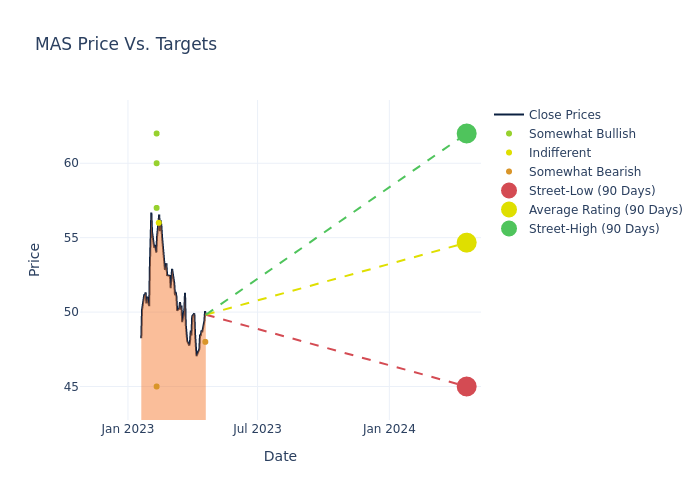 MAS Price Vs. Targets

Close Prices
Somewhat Bullish
Indifferent
Somewhat Bearish
Street-Low (90 Days)
Average Rating (90 Days)
Street-High (90 Days)

Price

60
55
50
45

Jan 2023
Jul 2023
Jan 2024

Date